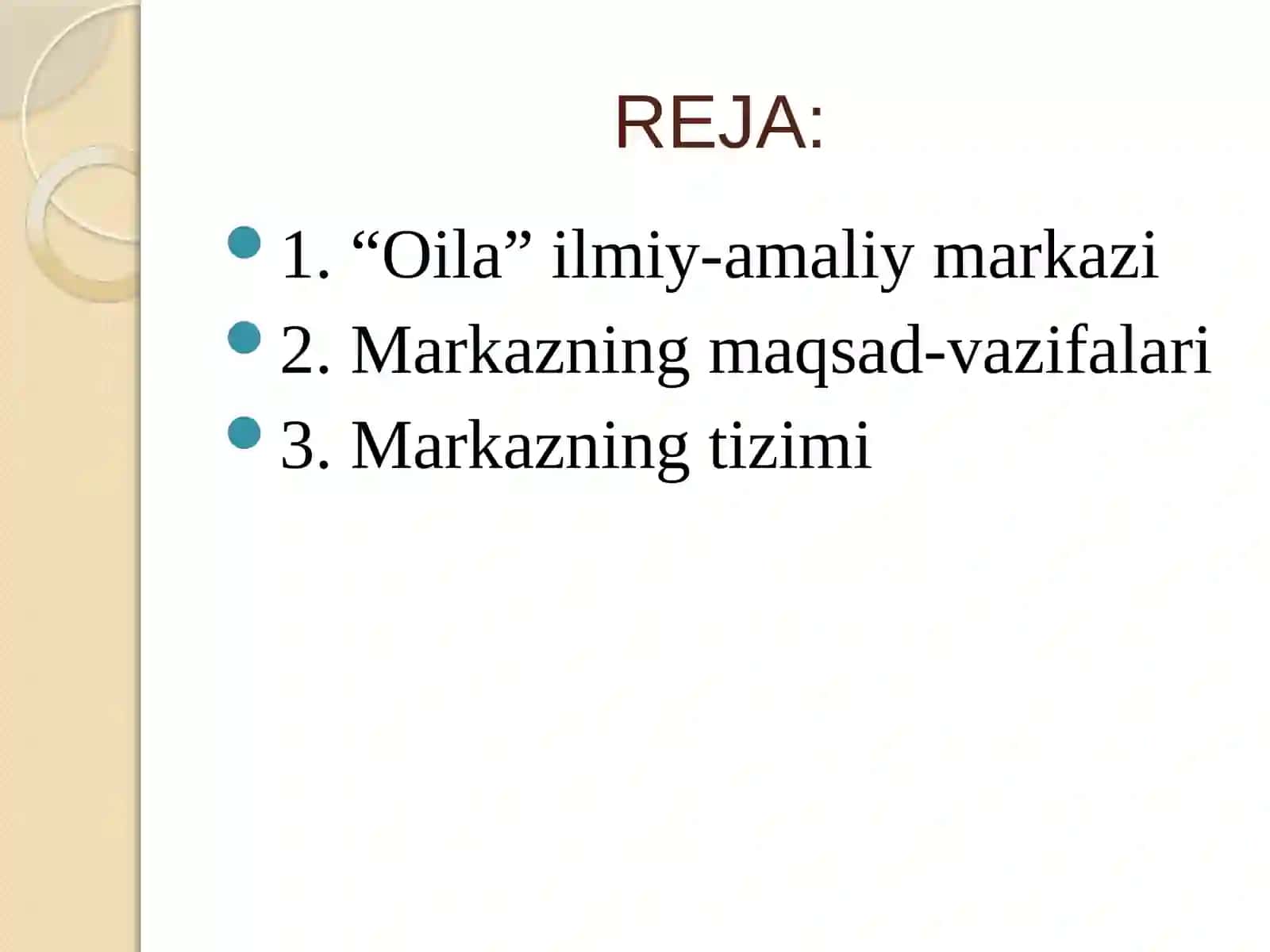 REJA:

1. “Oila” ilmiy-amaliy markazi
2. Markazning maqsad-vazifalari
3. Markazning tizimi